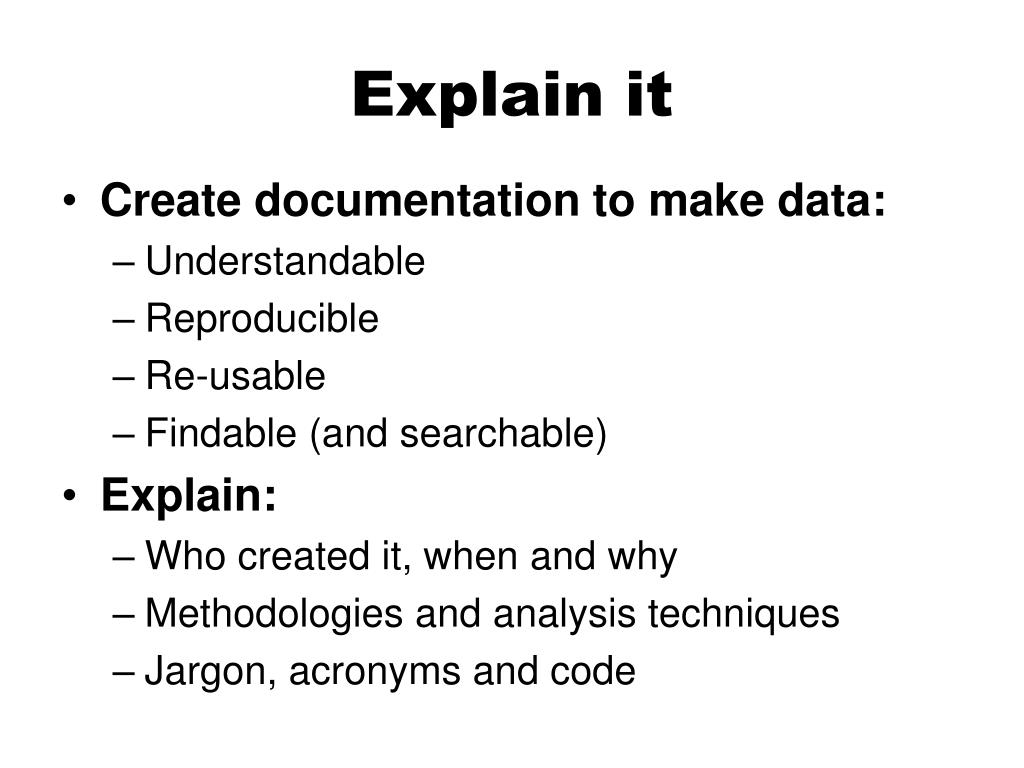 Explain it

• Create documentation to make data:
– Understandable
– Reproducible
– Re-usable
– Findable (and searchable)
• Explain:
– Who created it, when and why
– Methodologies and analysis techniques
– Jargon, acronyms and code